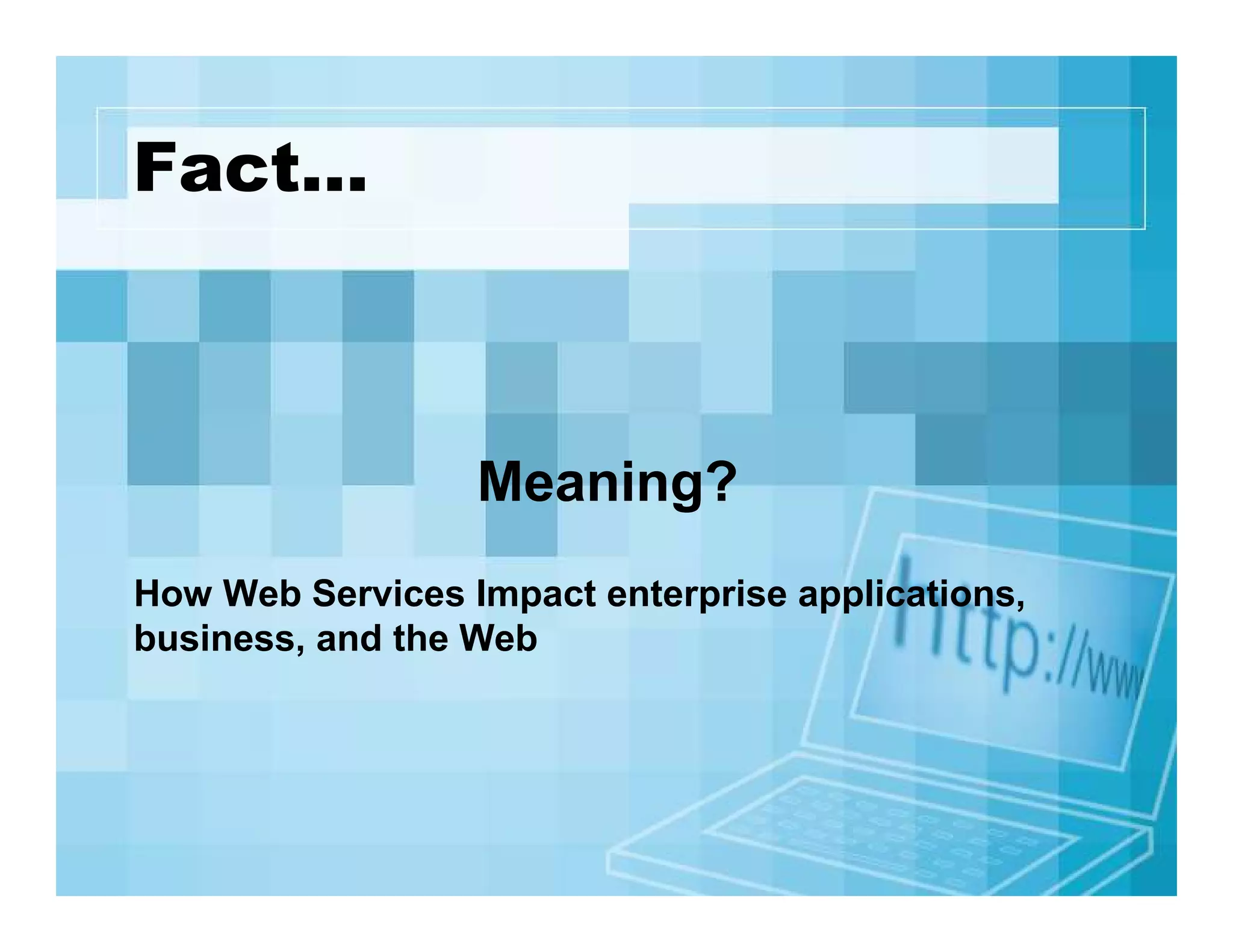 Fact…

Meaning?

How Web Services Impact enterprise applications, business, and the Web

http://www